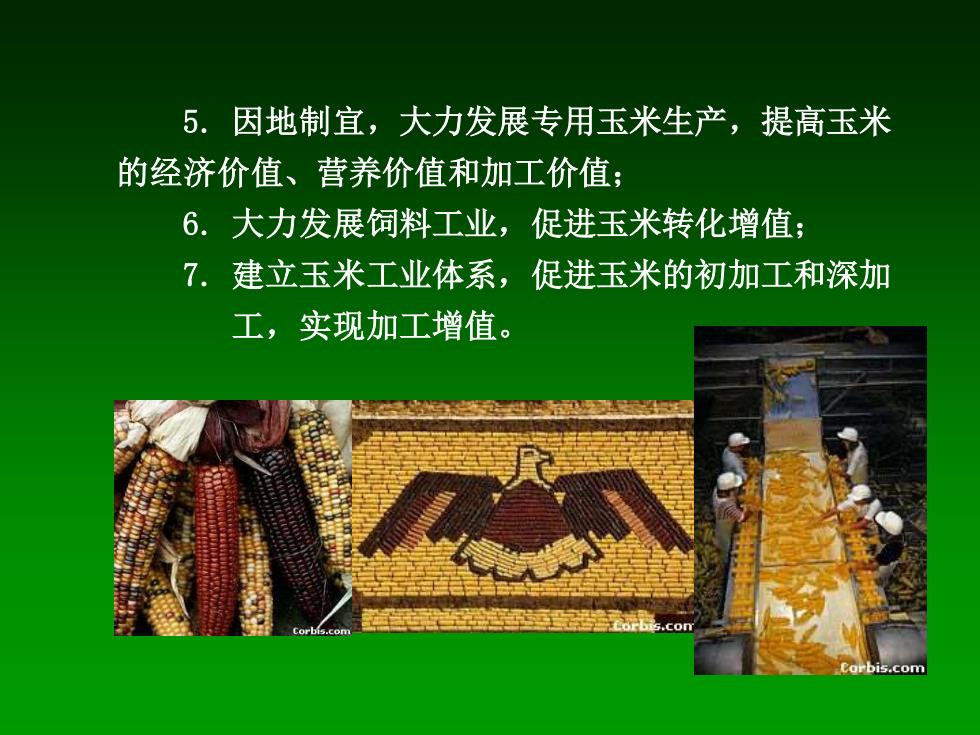 5. 因地制宜，大力发展专用玉米生产，提高玉米的经济价值、营养价值和加工价值；

6. 大力发展饲料工业，促进玉米转化增值；

7. 建立玉米工业体系，促进玉米的初加工和深加工，实现加工增值。

Corbis.com

Corbis.com

Corbis.com